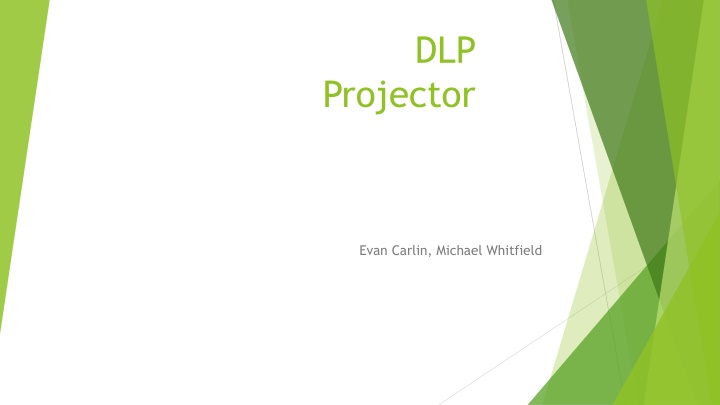 DLP Projector

Evan Carlin, Michael Whitfield